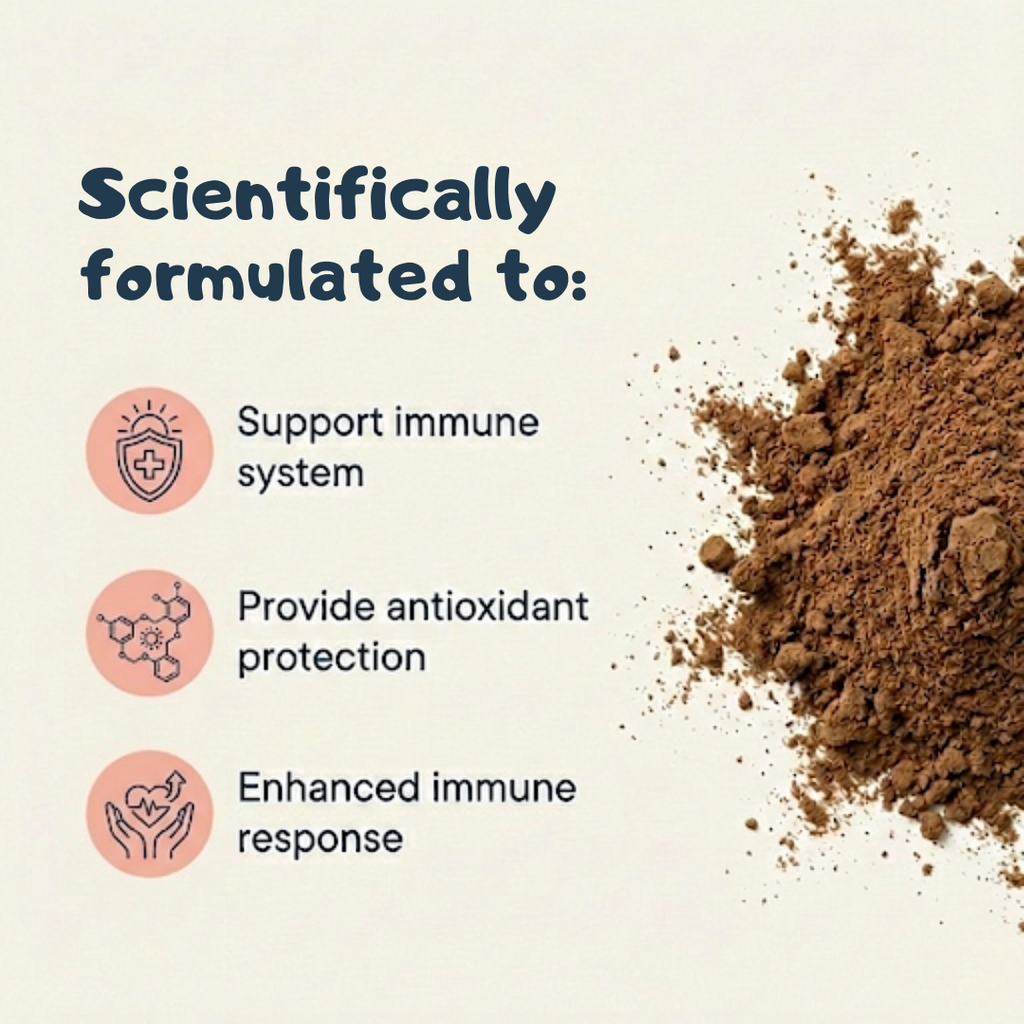 Scientifically formulated to:

Support immune system

Provide antioxidant protection

Enhanced immune response